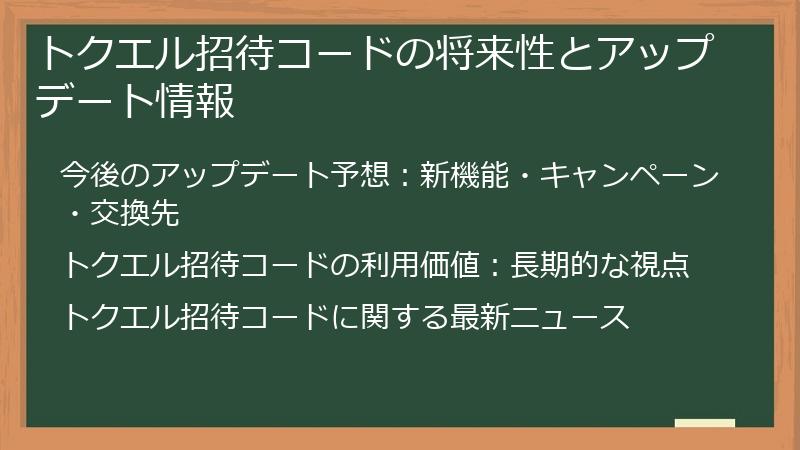 トクエル招待コードの将来性とアップデート情報

今後のアップデート予想：新機能・キャンペーン・交換先

トクエル招待コードの利用価値：長期的な視点

トクエル招待コードに関する最新ニュース